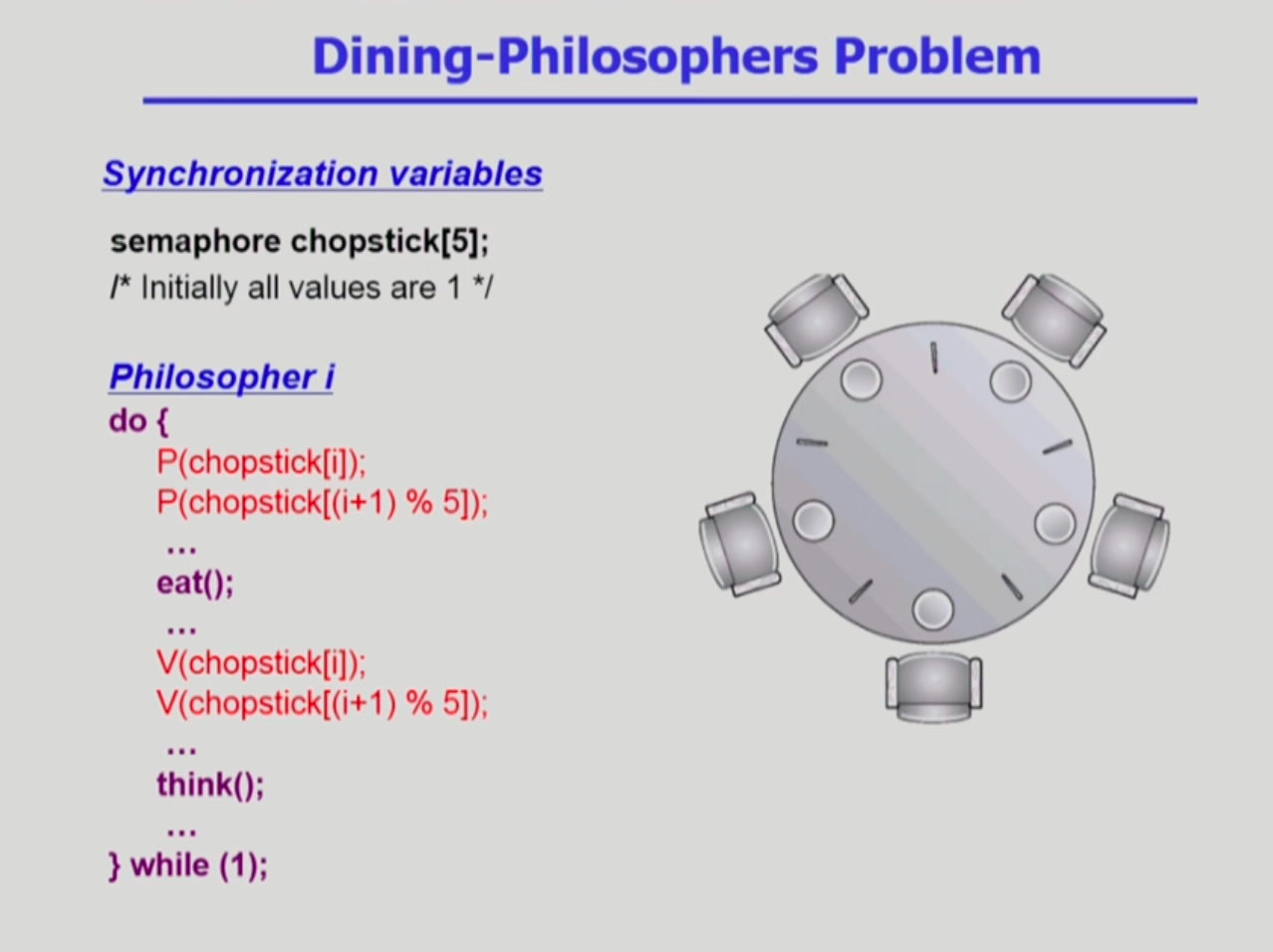 Dining-Philosophers Problem

Synchronization variables

semaphore chopstick[5];
/* Initially all values are 1 */

Philosopher i
do {
P(chopstick[i]);
P(chopstick[(i+1) % 5]);
…
eat();
…
V(chopstick[i]);
V(chopstick[(i+1) % 5]);
…
think();
…
} while (1);